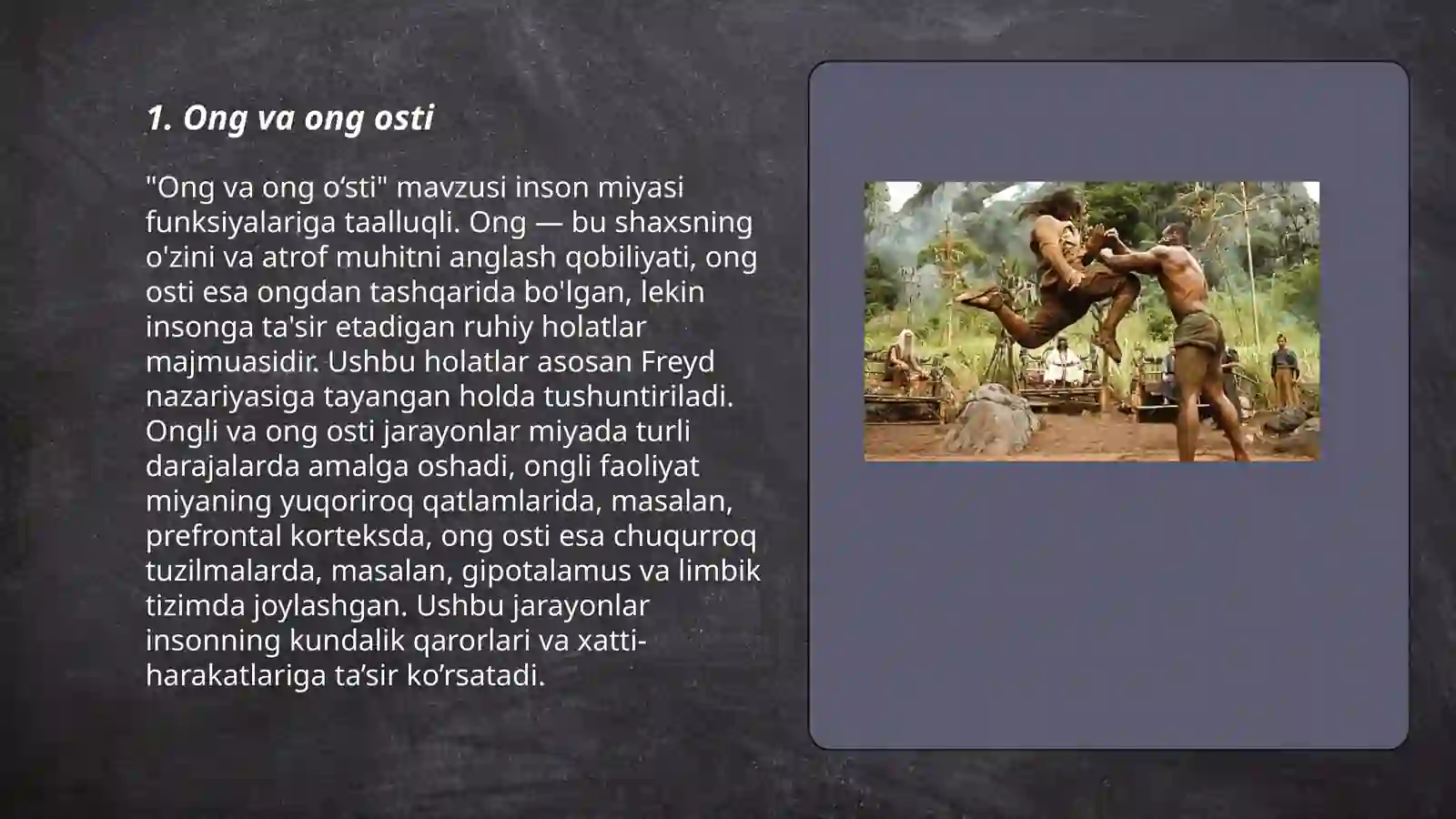 1. Ong va ong osti

"Ong va ong o‘sti" mavzusi inson miyasi funksiyalariga taalluqli. Ong — bu shaxsning o'zini va atrof muhitni anglash qobiliyati, ong osti esa ongdan tashqarida bo'lgan, lekin insonga ta'sir etadigan ruhiy holatlar majmuasidir. Ushbu holatlar asosan Freyd nazariyasiga tayangan holda tushuntiriladi. Ongli va ong osti jarayonlar miyada turli darajalarda amalga oshadi, ongli faoliyat miyaning yuqoriroq qatlamlarida, masalan, prefrontal korteksda, ong osti esa chuqurroq tuzilmalarda, masalan, gipotalamus va limbik tizimda joylashgan. Ushbu jarayonlar insonning kundalik qarorlari va xatti-harakatlariga ta’sir ko’rsatadi.